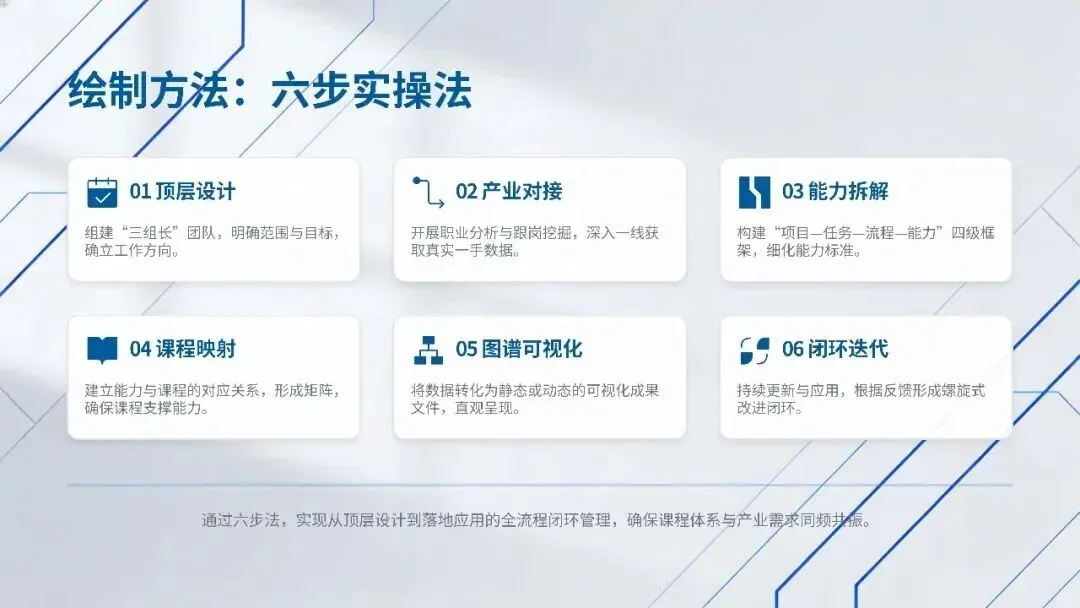 绘制方法：六步实操法

01 顶层设计

组建“三组长”团队，明确范围与目标，确立工作方向。

02 产业对接

开展职业分析与跟岗挖掘，深入一线获取真实一手数据。

03 能力拆解

构建“项目—任务—流程—能力”四级框架，细化能力标准。

04 课程映射

建立能力与课程的对应关系，形成矩阵，确保课程支撑能力。

05 图谱可视化

将数据转化为静态或动态的可视化成果文件，直观呈现。

06 闭环迭代

持续更新与应用，根据反馈形成螺旋式改进闭环。

通过六步法，实现从顶层设计到落地应用的全流程闭环管理，确保课程体系与产业需求同频共振。